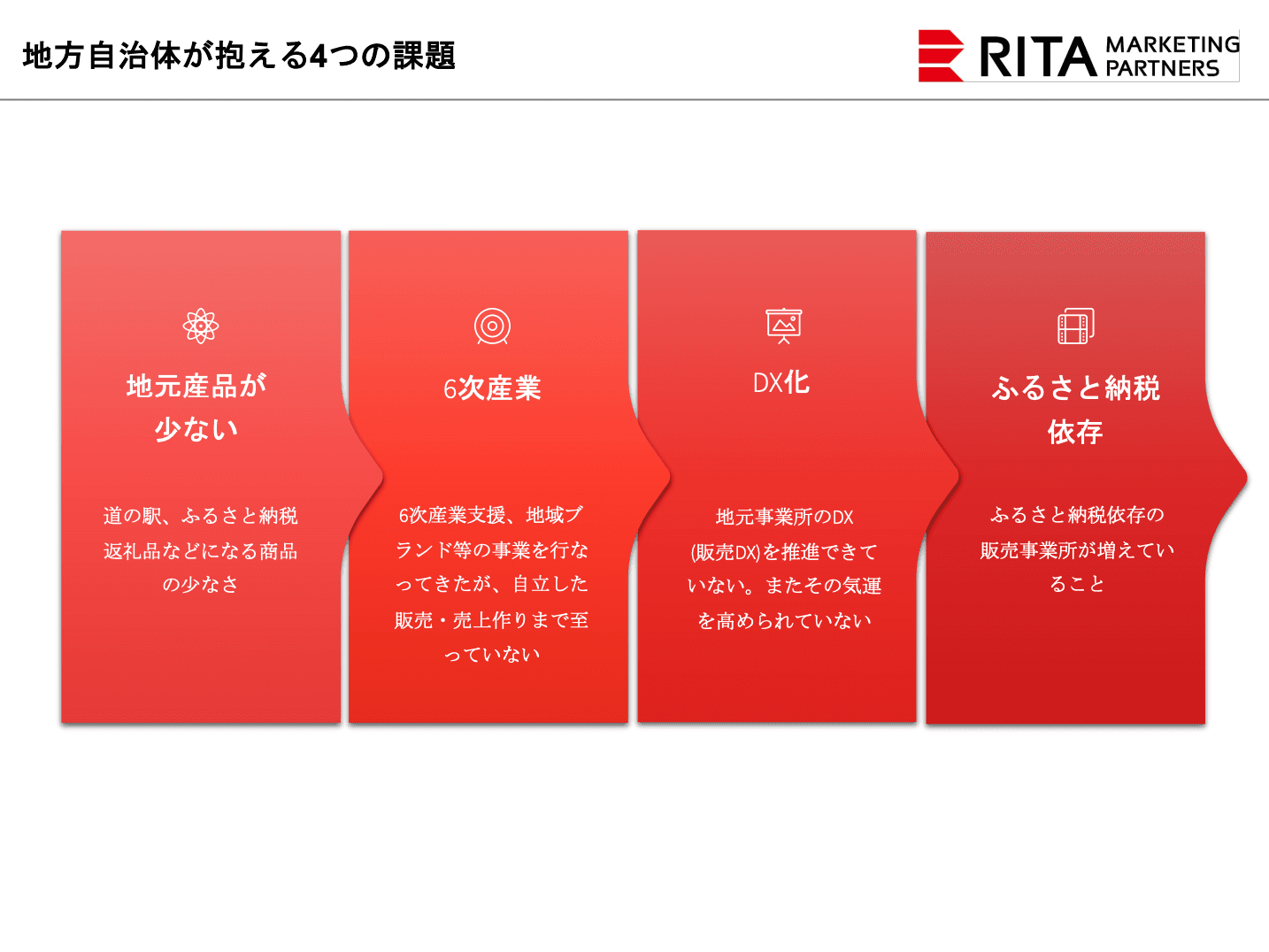 地方自治体が抱える4つの課題

RITA MARKETING PARTNERS

地元産品が少ない

道の駅、ふるさと納税返礼品などになる商品の少なさ

6次産業

6次産業支援、地域ブランド等の事業を行なってきたが、自立した販売・売上作りまで至っていない

DX化

地元事業所のDX(販売DX)を推進できていない。またその気運を高められていない

ふるさと納税依存

ふるさと納税依存の販売事業所が増えていること